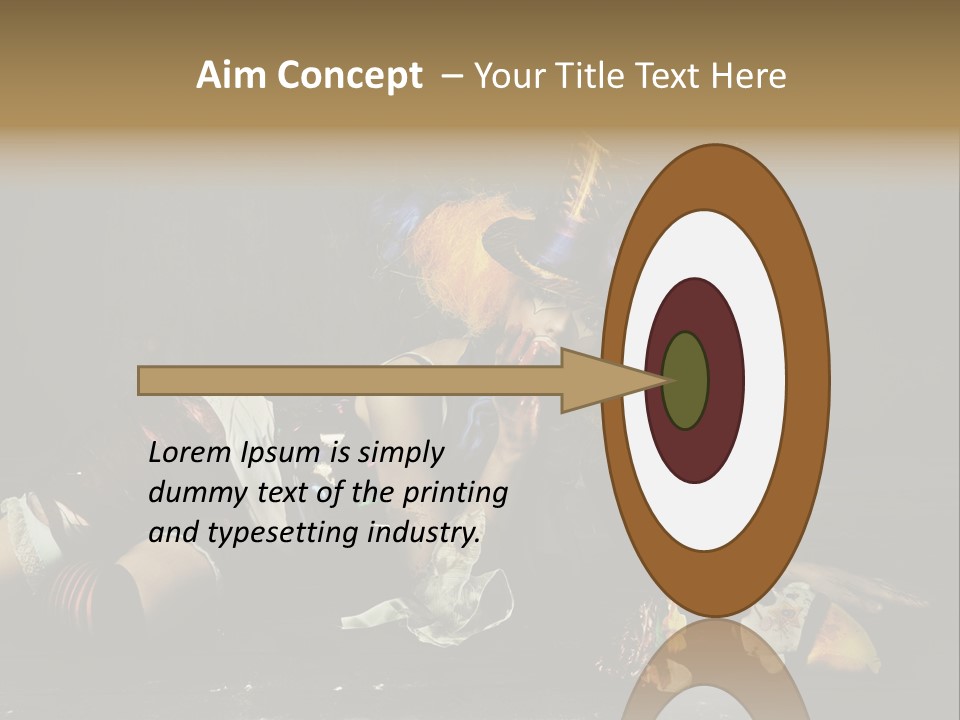 Aim Concept – Your Title Text Here

Lorem Ipsum is simply dummy text of the printing and typesetting industry.